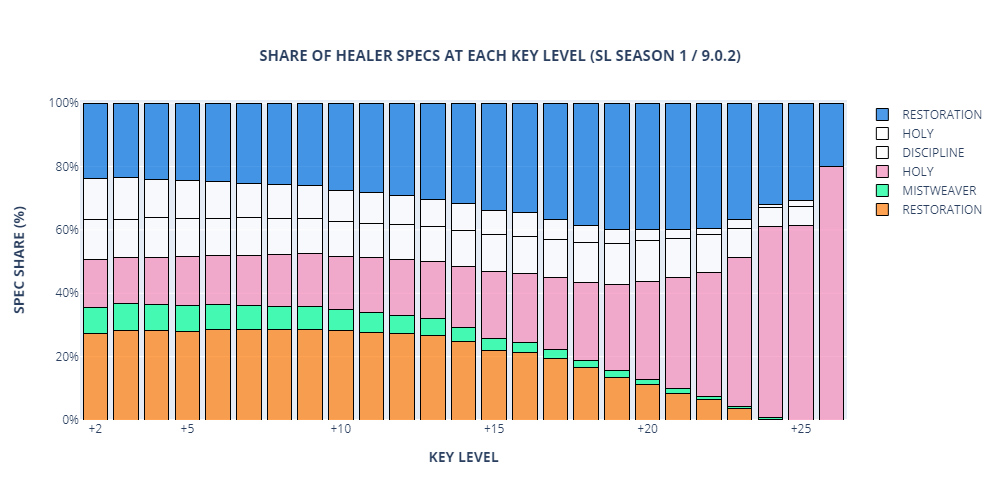 SHARE OF HEALER SPECS AT EACH KEY LEVEL (SL SEASON 1 / 9.0.2)

SPEC SHARE (%)

100%
80%
60%
40%
20%
0%

+2
+5
+10
+15
+20
+25

KEY LEVEL

RESTORATION
HOLY
DISCIPLINE
HOLY
MISTWEAVER
RESTORATION